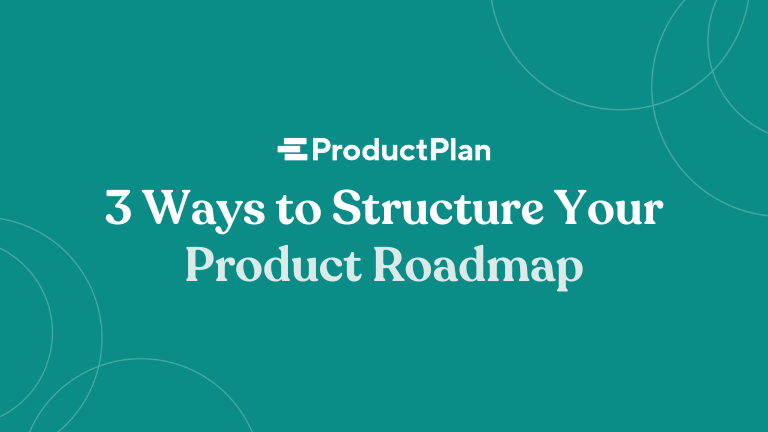 ProductPlan

3 Ways to Structure Your Product Roadmap